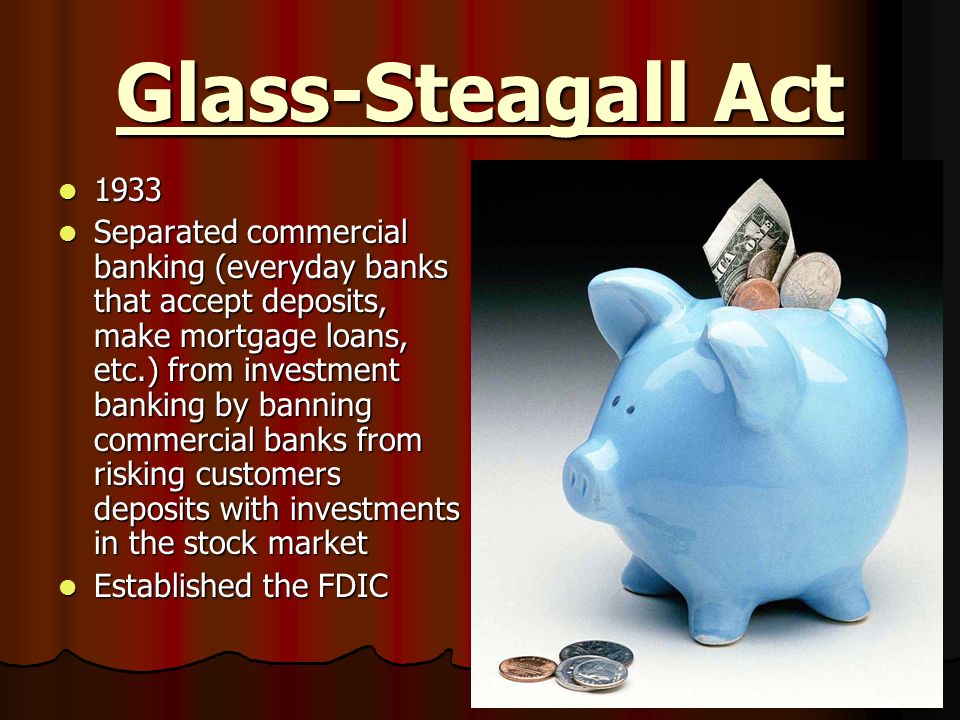 Glass-Steagall Act

- 1933
- Separated commercial banking (everyday banks that accept deposits, make mortgage loans, etc.) from investment banking by banning commercial banks from risking customers deposits with investments in the stock market
- Established the FDIC